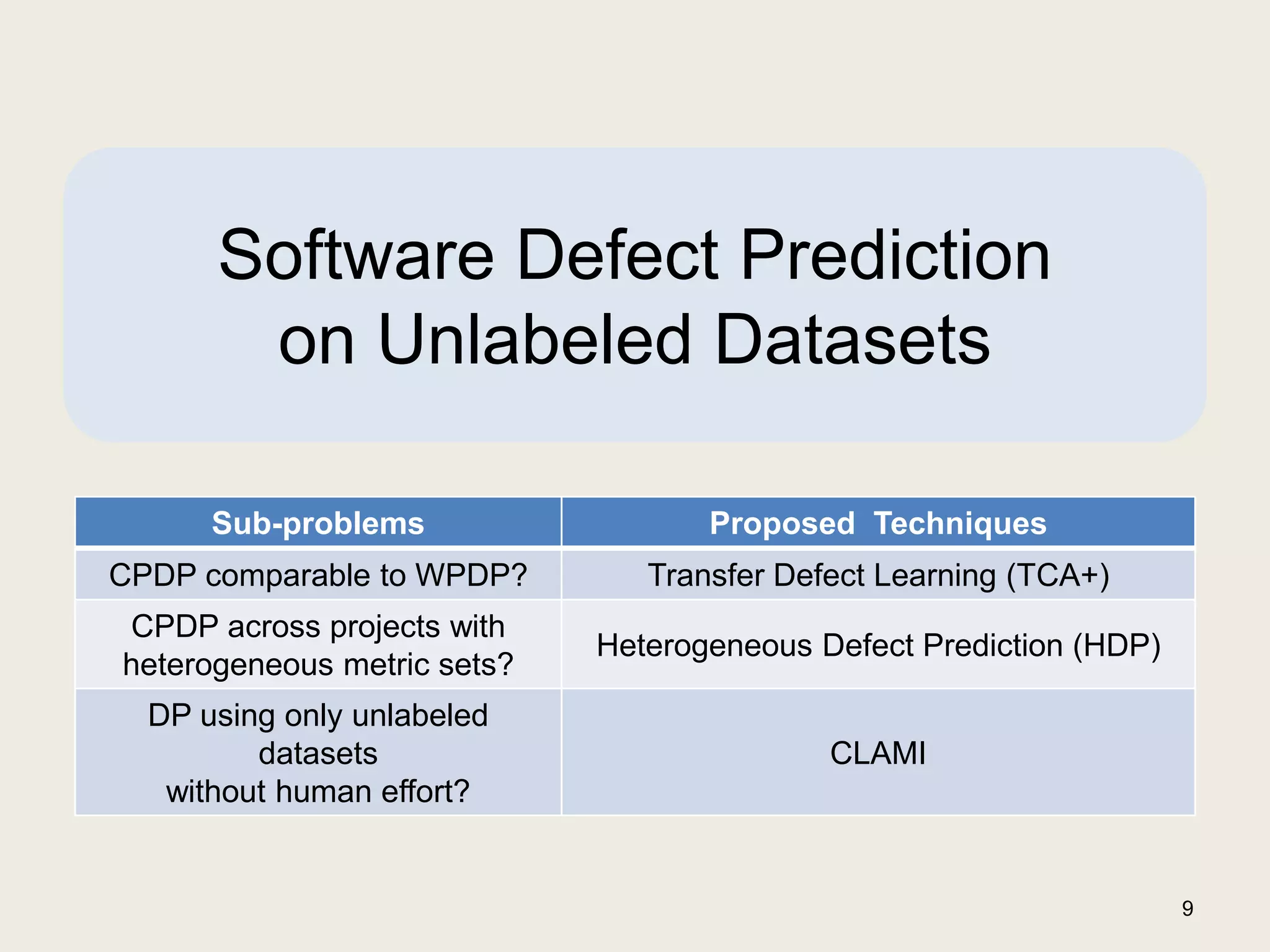 Software Defect Prediction on Unlabeled Datasets

| Sub-problems | Proposed Techniques |
|---|---|
| CPDP comparable to WPDP? | Transfer Defect Learning (TCA+) |
| CPDP across projects with heterogeneous metric sets? | Heterogeneous Defect Prediction (HDP) |
| DP using only unlabeled datasets without human effort? | CLAMI |

9